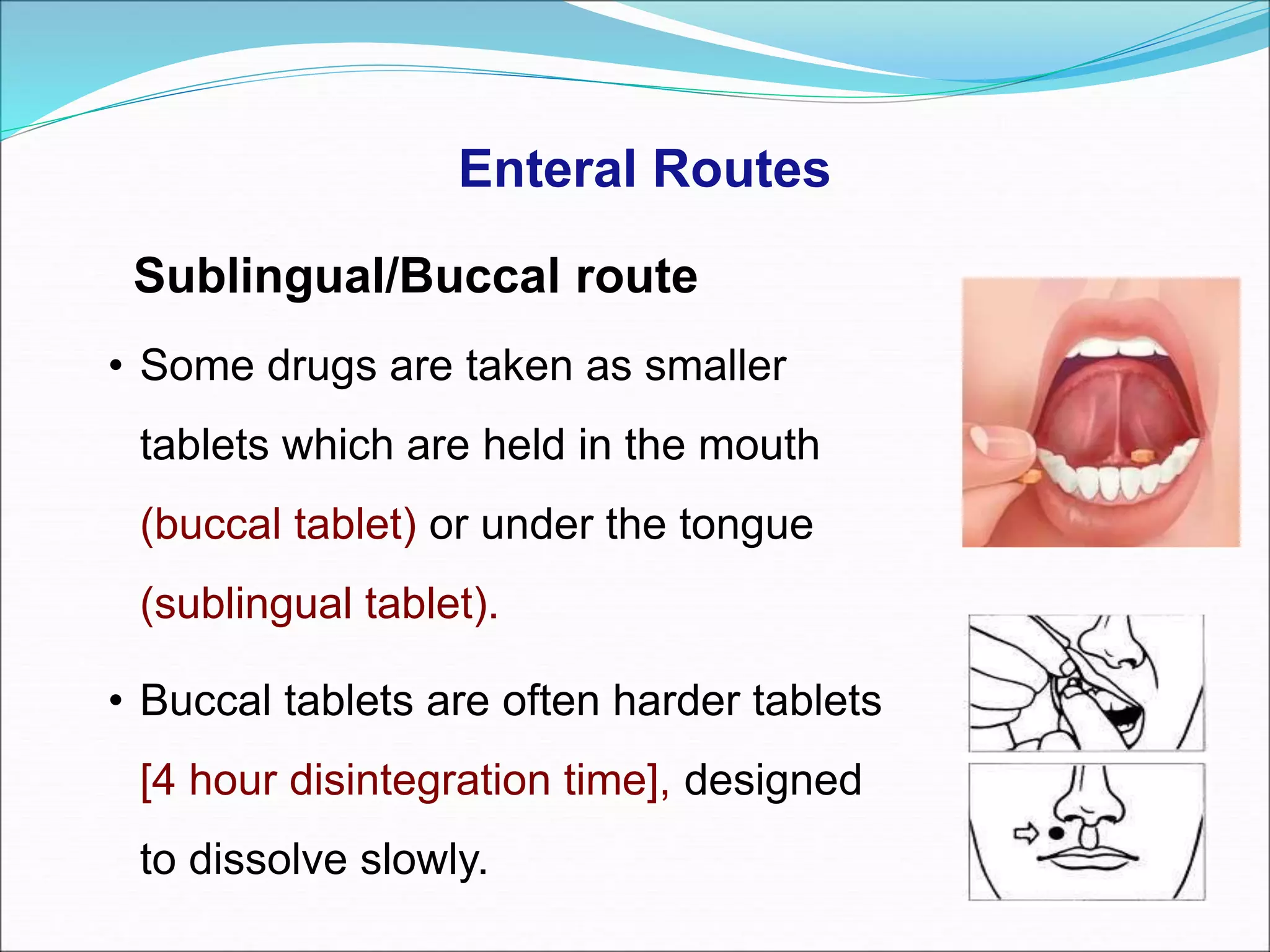 Enteral Routes

Sublingual/Buccal route

• Some drugs are taken as smaller tablets which are held in the mouth (buccal tablet) or under the tongue (sublingual tablet).

• Buccal tablets are often harder tablets [4 hour disintegration time], designed to dissolve slowly.